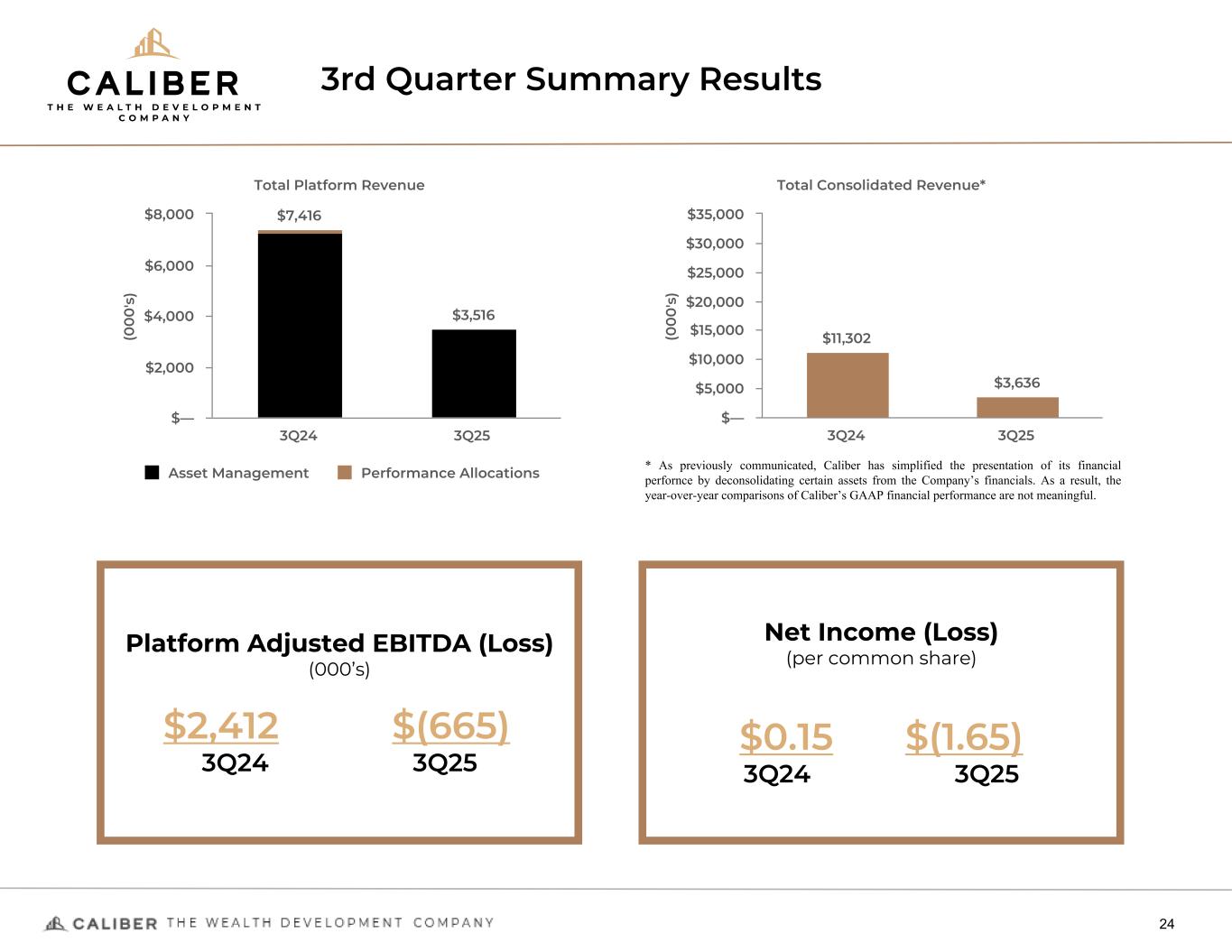 CALIBER
THE WEALTH DEVELOPMENT COMPANY

3rd Quarter Summary Results

Total Platform Revenue

(000's)

$8,000
$6,000
$4,000
$2,000
$—

$7,416
$3,516

3Q24
3Q25

Asset Management
Performance Allocations

Total Consolidated Revenue*

(000's)

$35,000
$30,000
$25,000
$20,000
$15,000
$10,000
$5,000
$—

$11,302
$3,636

3Q24
3Q25

* As previously communicated, Caliber has simplified the presentation of its financial perfornce by deconsolidating certain assets from the Company's financials. As a result, the year-over-year comparisons of Caliber's GAAP financial performance are not meaningful.

Platform Adjusted EBITDA (Loss)
(000's)

$2,412
3Q24

$(665)
3Q25

Net Income (Loss)
(per common share)

$0.15
3Q24

$(1.65)
3Q25

CALIBER THE WEALTH DEVELOPMENT COMPANY

24